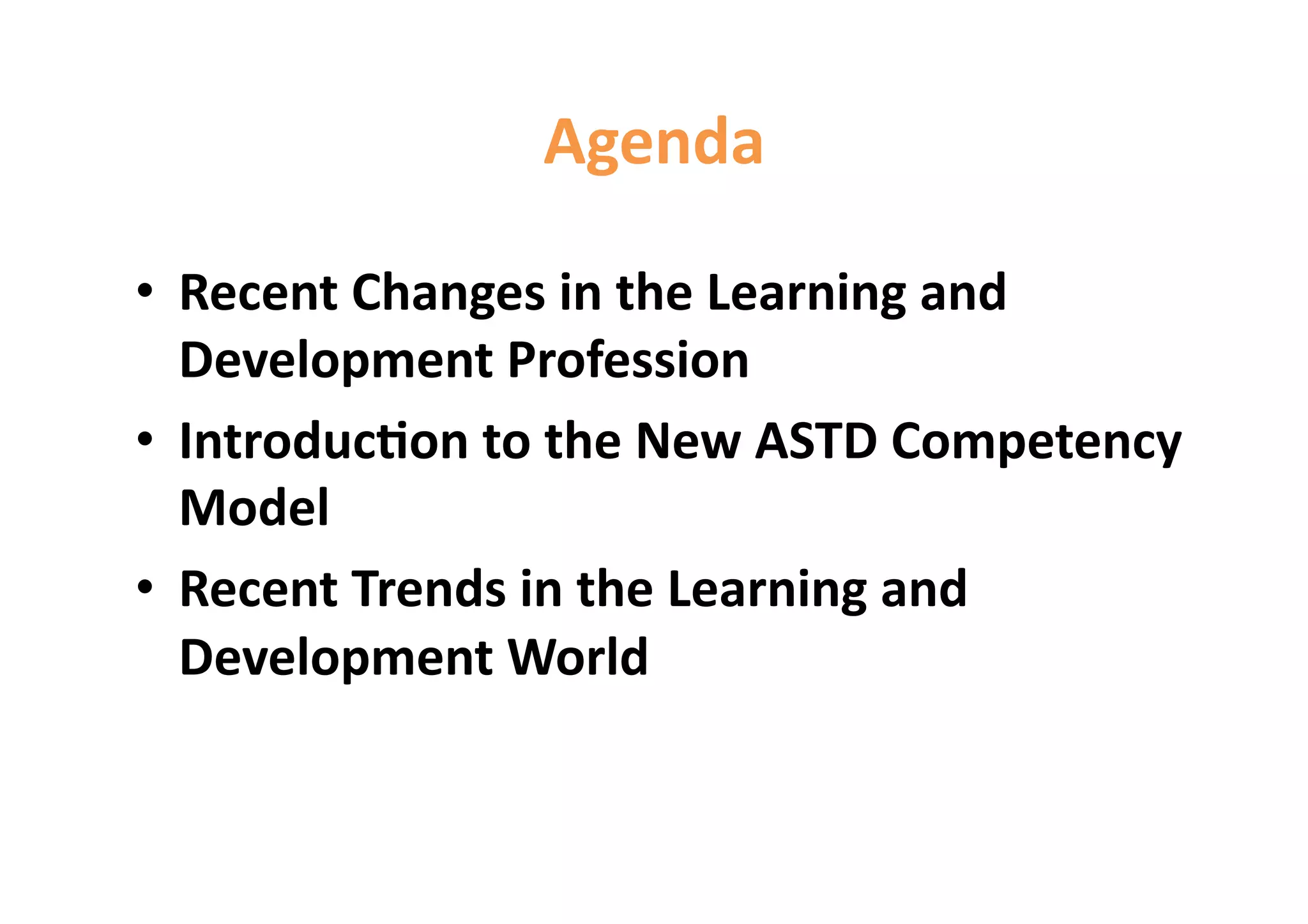 Agenda

• Recent Changes in the Learning and Development Profession
• Introduction to the New ASTD Competency Model
• Recent Trends in the Learning and Development World